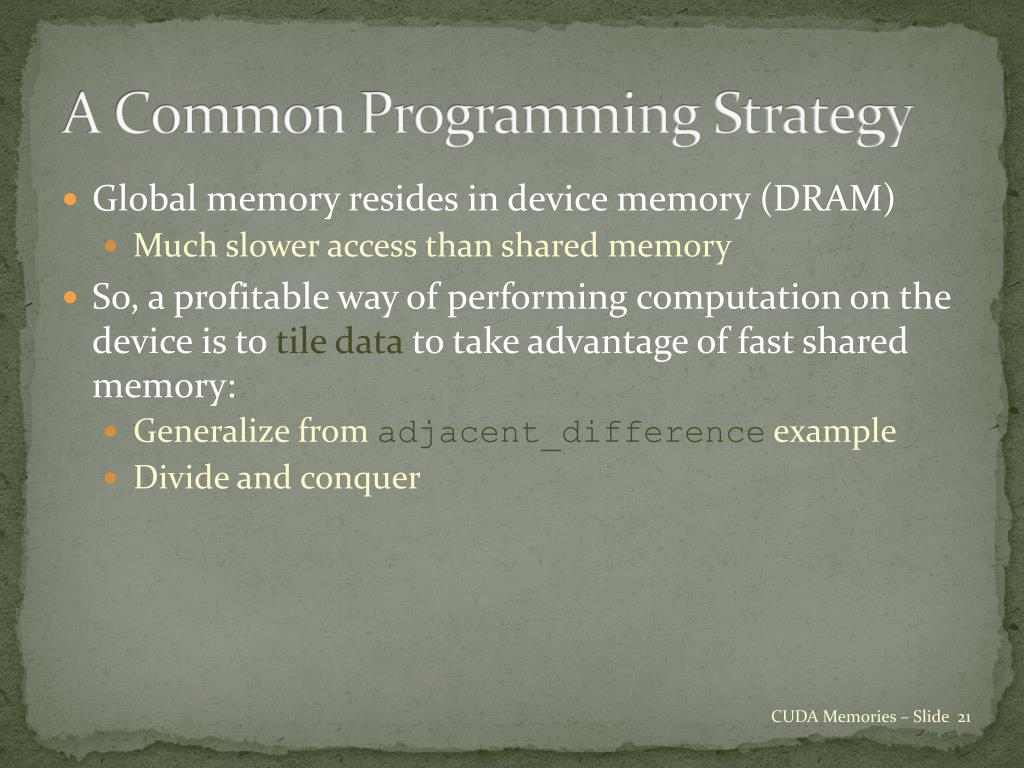 A Common Programming Strategy

Global memory resides in device memory (DRAM)

Much slower access than shared memory

So, a profitable way of performing computation on the device is to tile data to take advantage of fast shared memory:

Generalize from adjacent_difference example

Divide and conquer

CUDA Memories – Slide 21